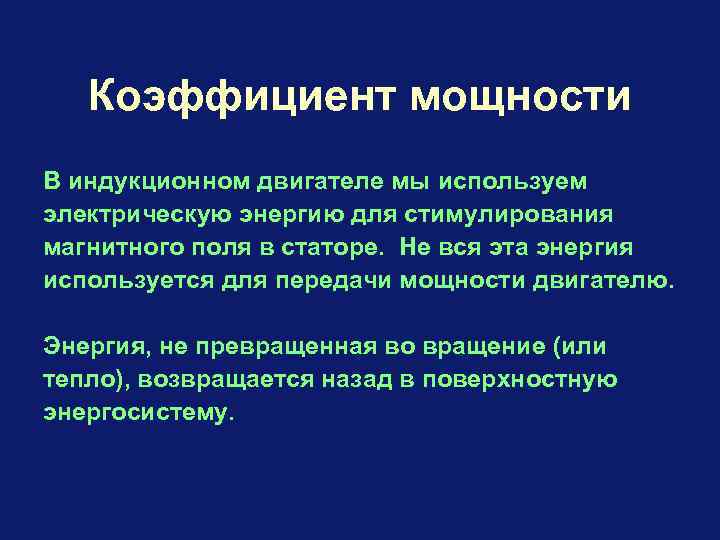 Коэффициент мощности

В индукционном двигателе мы используем электрическую энергию для стимулирования магнитного поля в статоре. Не вся эта энергия используется для передачи мощности двигателю.

Энергия, не превращенная во вращение (или тепло), возвращается назад в поверхностную энергосистему.